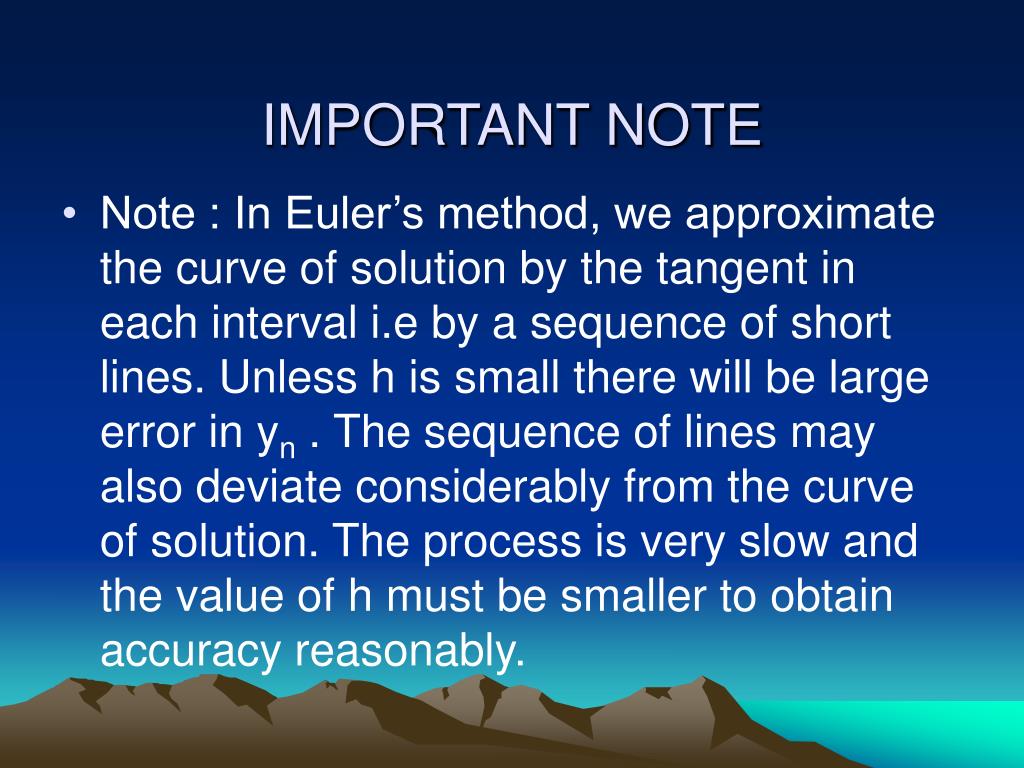 IMPORTANT NOTE

• Note : In Euler's method, we approximate the curve of solution by the tangent in each interval i.e by a sequence of short lines. Unless h is small there will be large error in $y_n$ . The sequence of lines may also deviate considerably from the curve of solution. The process is very slow and the value of h must be smaller to obtain accuracy reasonably.